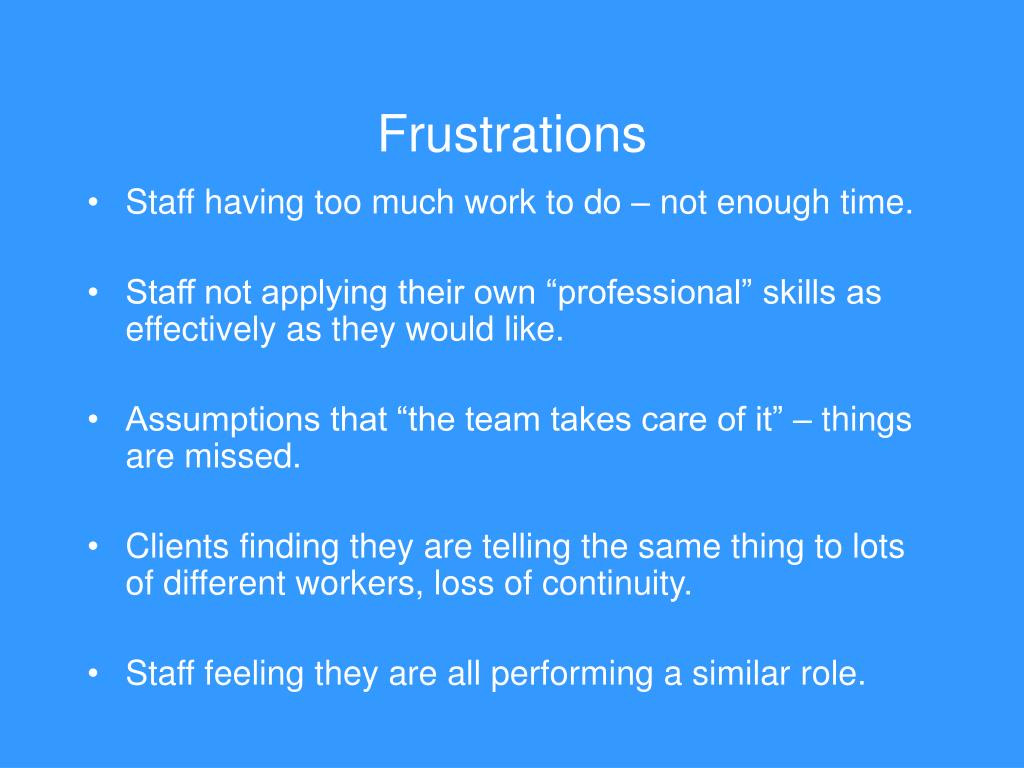 Frustrations

• Staff having too much work to do – not enough time.

• Staff not applying their own “professional” skills as effectively as they would like.

• Assumptions that “the team takes care of it” – things are missed.

• Clients finding they are telling the same thing to lots of different workers, loss of continuity.

• Staff feeling they are all performing a similar role.